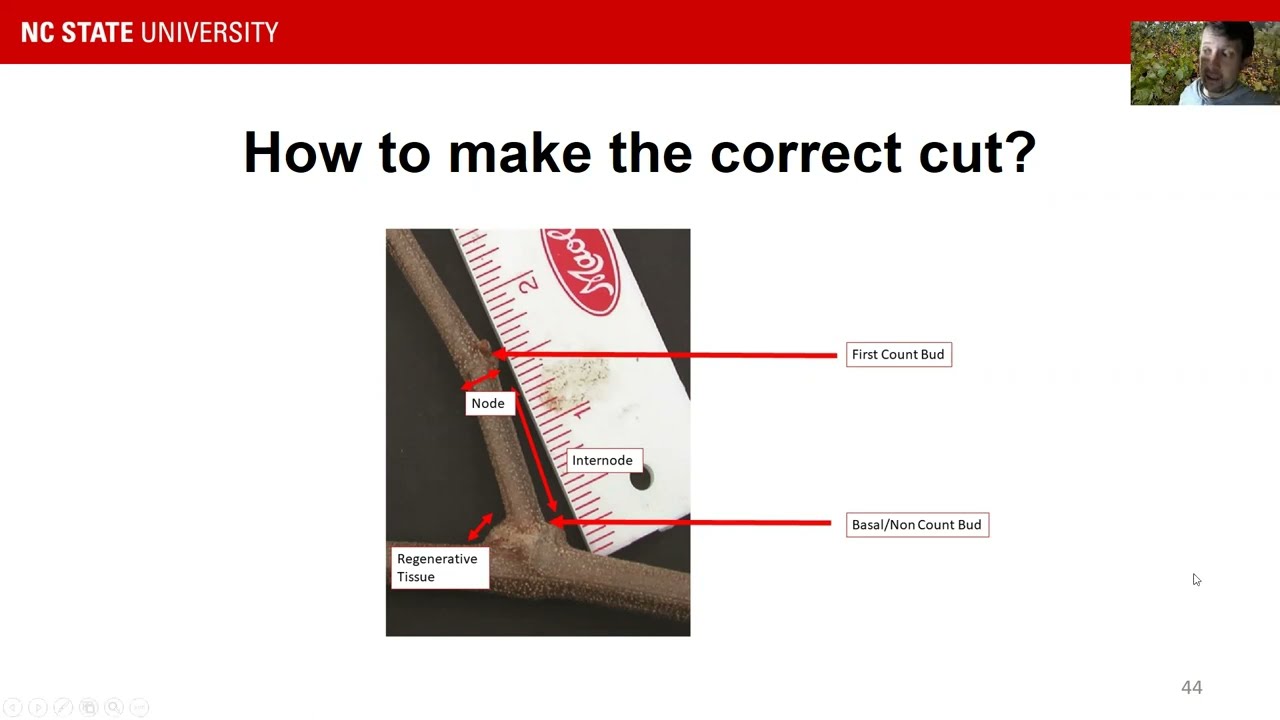 NC STATE UNIVERSITY

How to make the correct cut?

2

1

First Count Bud

Node

Internode

Basal/Non Count Bud

Regenerative Tissue

44